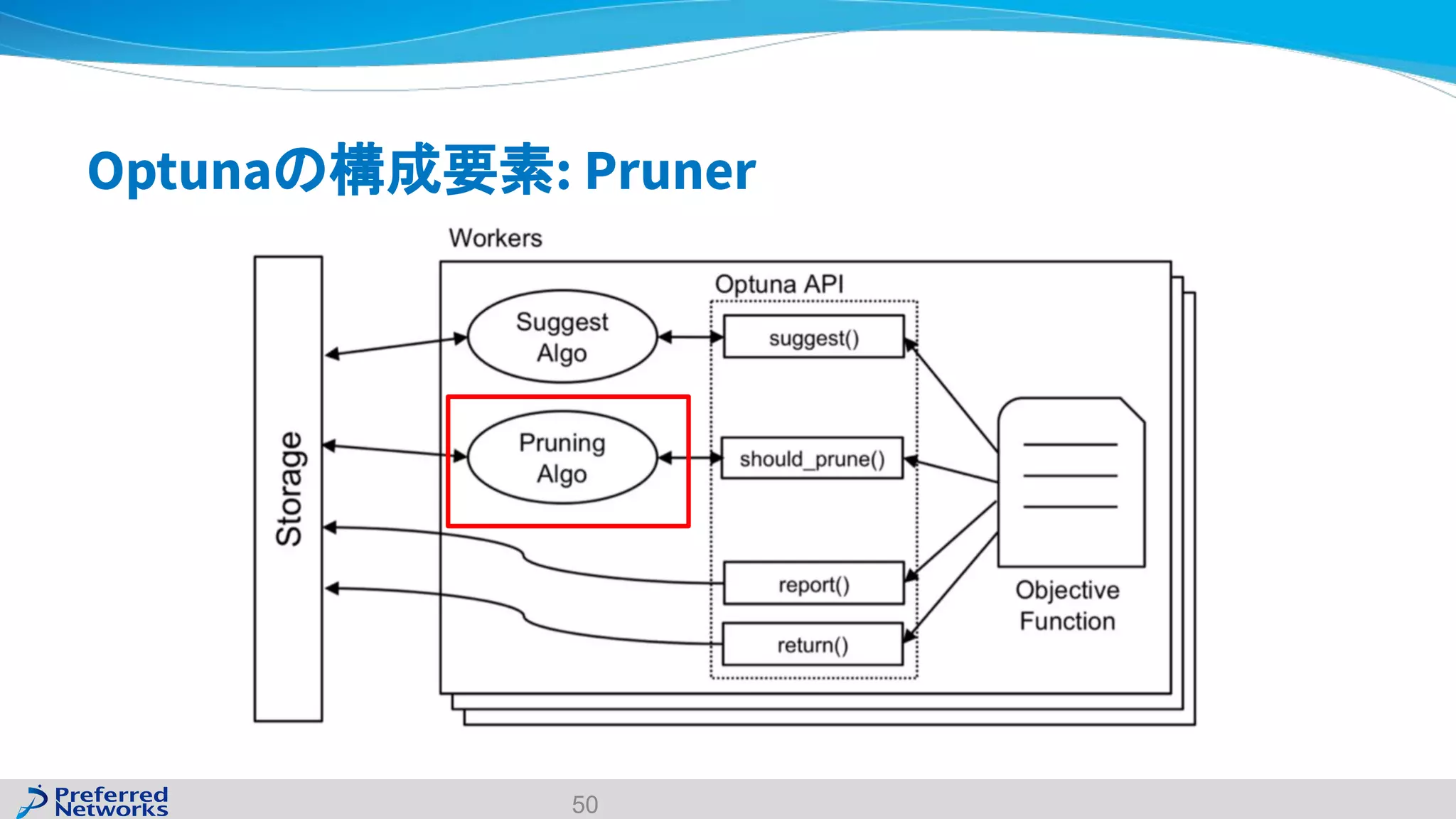 Optunaの構成要素: Pruner

Workers

Storage

Optuna API

Suggest Algo

Pruning Algo

suggest()

should_prune()

report()

return()

Objective Function

Preferred Networks

50